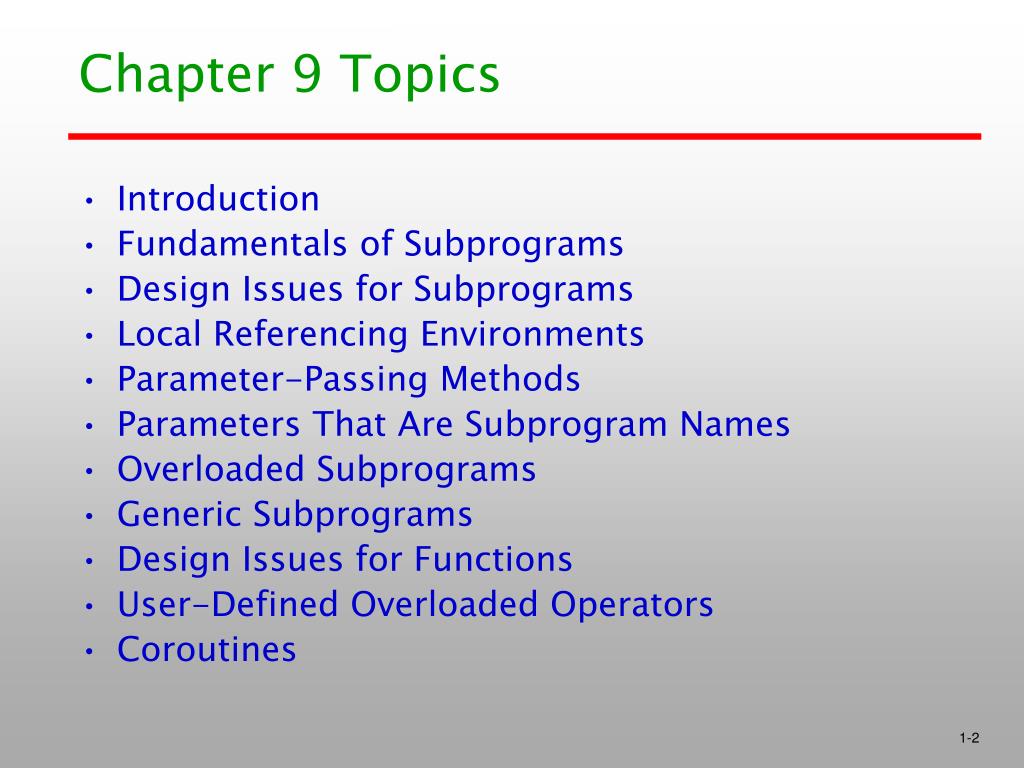 Chapter 9 Topics

• Introduction
• Fundamentals of Subprograms
• Design Issues for Subprograms
• Local Referencing Environments
• Parameter-Passing Methods
• Parameters That Are Subprogram Names
• Overloaded Subprograms
• Generic Subprograms
• Design Issues for Functions
• User-Defined Overloaded Operators
• Coroutines

1-2